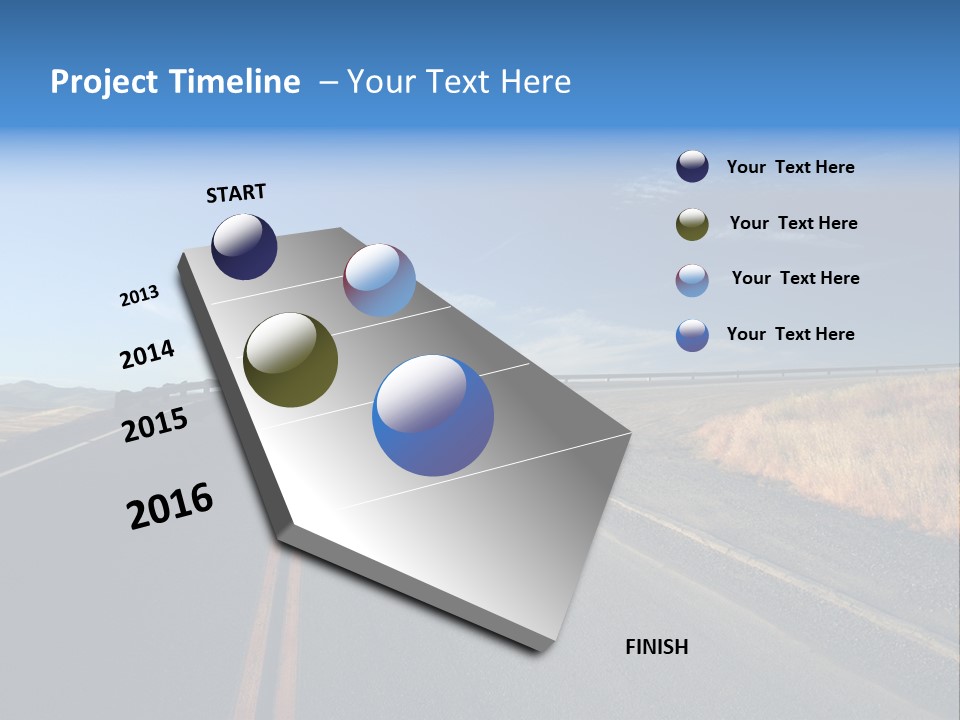 Project Timeline – Your Text Here

START

2013

2014

2015

2016

FINISH

Your Text Here

Your Text Here

Your Text Here

Your Text Here